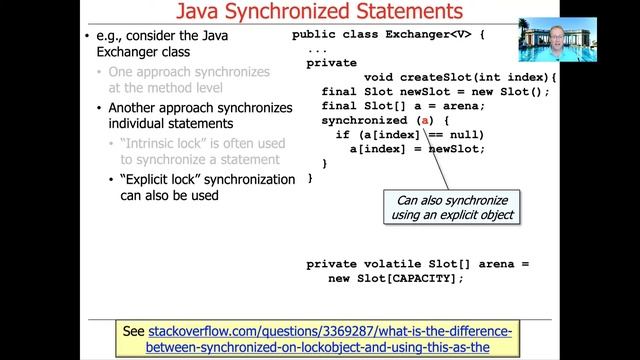 Java Synchronized Statements

• e.g., consider the Java Exchanger class
  • One approach synchronizes at the method level
  • Another approach synchronizes individual statements
    • "Intrinsic lock" is often used to synchronize a statement
    • "Explicit lock" synchronization can also be used

public class Exchanger<V> {
  ...
  private
        void createSlot(int index){
    final Slot newSlot = new Slot();
    final Slot[] a = arena;
    synchronized (a) {
      if (a[index] == null)
        a[index] = newSlot;
    }
  }

Can also synchronize using an explicit object

private volatile Slot[] arena =
    new Slot[CAPACITY];

See stackoverflow.com/questions/3369287/what-is-the-difference-between-synchronized-on-lockobject-and-using-this-as-the